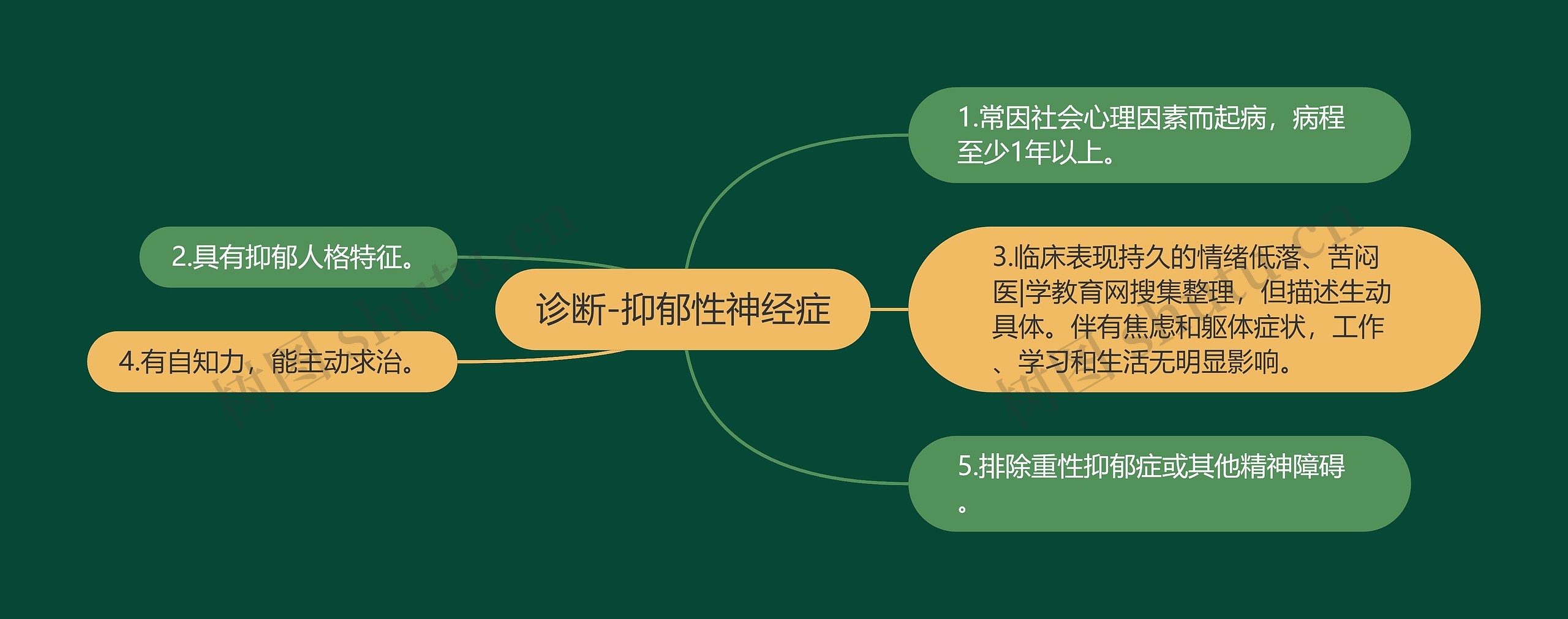 诊断-抑郁性神经症

1.常因社会心理因素而起病，病程至少1年以上。

2.具有抑郁人格特征。

3.临床表现持久的情绪低落、苦闷医|学教育网搜集整理，但描述生动具体。伴有焦虑和躯体症状，工作、学习和生活无明显影响。

4.有自知力，能主动求治。

5.排除重性抑郁症或其他精神障碍。

树图 shutu.cn

树图 shutu.cn